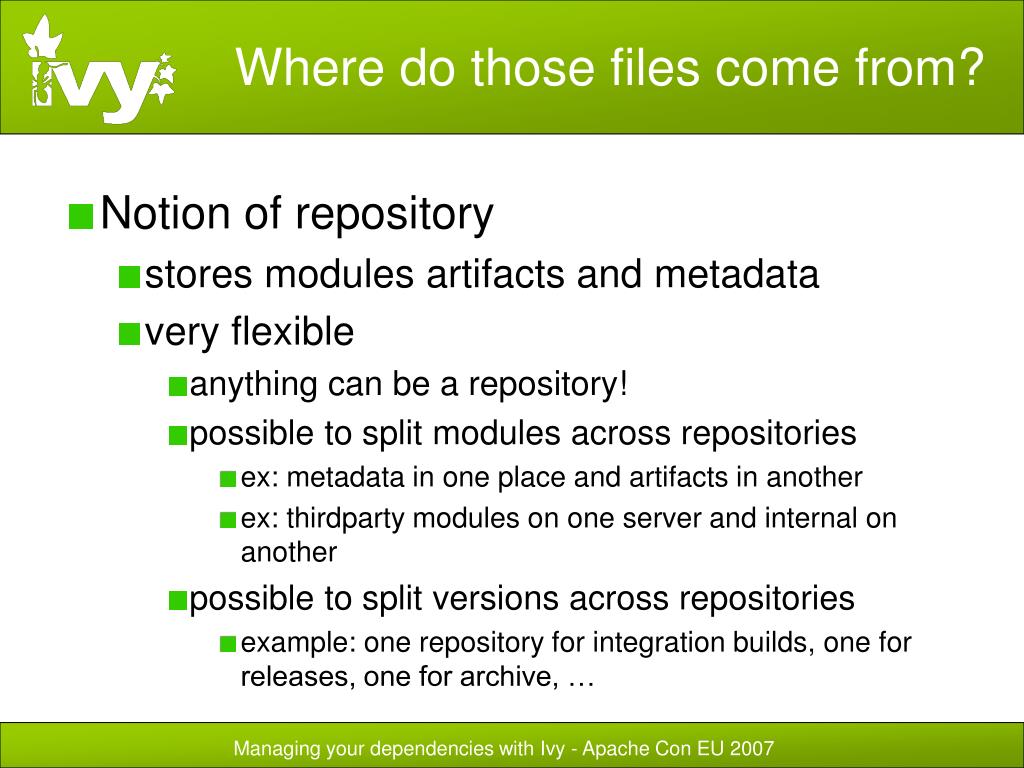 ivy

Where do those files come from?

Notion of repository

stores modules artifacts and metadata

very flexible

anything can be a repository!

possible to split modules across repositories

ex: metadata in one place and artifacts in another

ex: thirdparty modules on one server and internal on another

possible to split versions across repositories

example: one repository for integration builds, one for releases, one for archive, …

Managing your dependencies with Ivy - Apache Con EU 2007